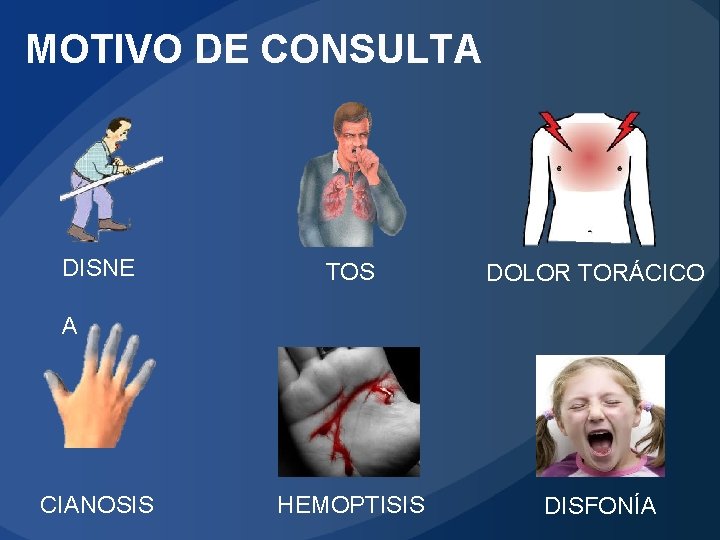 MOTIVO DE CONSULTA

DISNE
A

TOS

DOLOR TORÁCICO

CIANOSIS

HEMOPTISIS

DISFONÍA